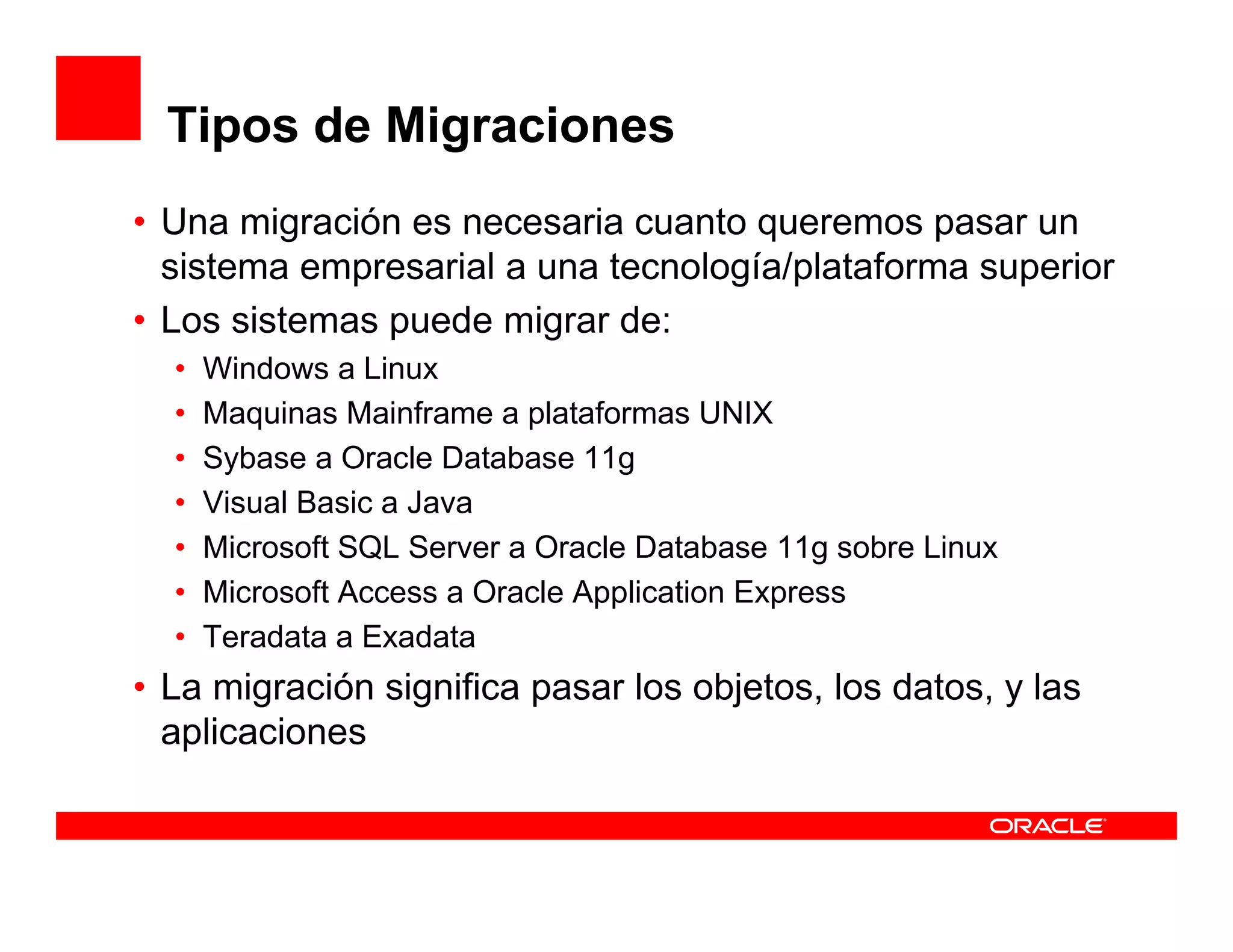 Tipos de Migraciones

• Una migración es necesaria cuanto queremos pasar un sistema empresarial a una tecnología/plataforma superior
• Los sistemas puede migrar de:
  • Windows a Linux
  • Maquinas Mainframe a plataformas UNIX
  • Sybase a Oracle Database 11g
  • Visual Basic a Java
  • Microsoft SQL Server a Oracle Database 11g sobre Linux
  • Microsoft Access a Oracle Application Express
  • Teradata a Exadata
• La migración significa pasar los objetos, los datos, y las aplicaciones

ORACLE